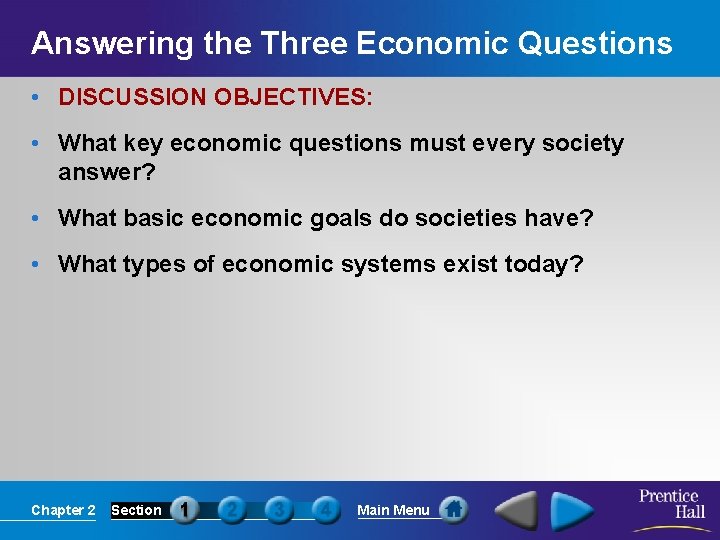 Answering the Three Economic Questions

• DISCUSSION OBJECTIVES:

• What key economic questions must every society answer?

• What basic economic goals do societies have?

• What types of economic systems exist today?

Chapter 2 Section 1 2 3 4 Main Menu

Prentice Hall